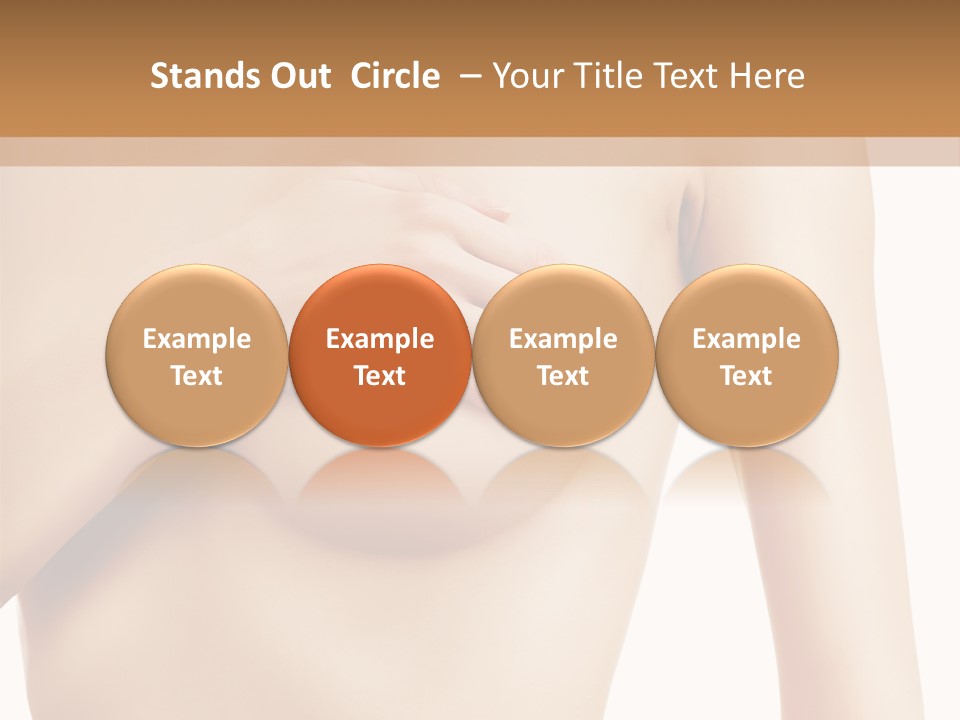 Stands Out Circle – Your Title Text Here

Example Text

Example Text

Example Text

Example Text